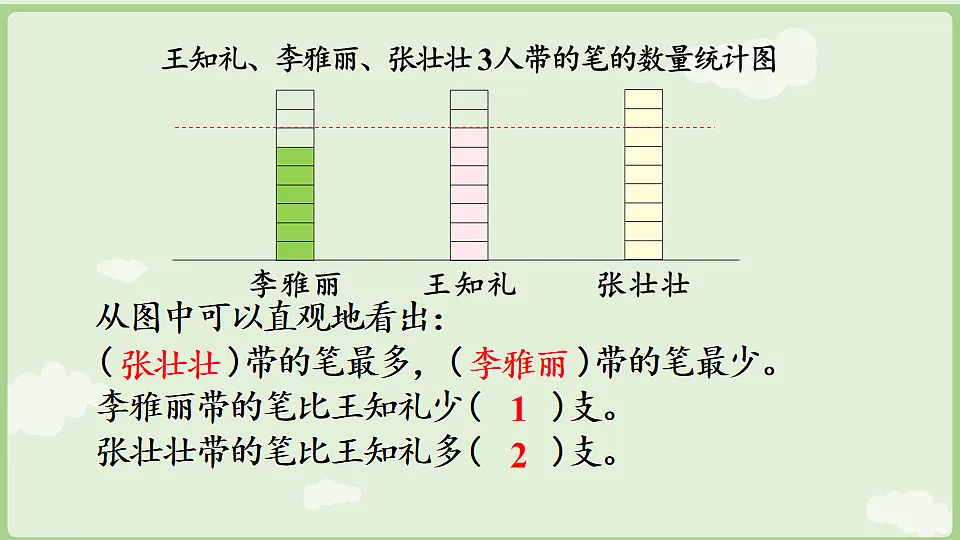 王知礼、李雅丽、张壮壮3人带的笔的数量统计图

李雅丽　王知礼　张壮壮

从图中可以直观地看出：

（张壮壮）带的笔最多，（李雅丽）带的笔最少。

李雅丽带的笔比王知礼少（ 1 ）支。

张壮壮带的笔比王知礼多（ 2 ）支。